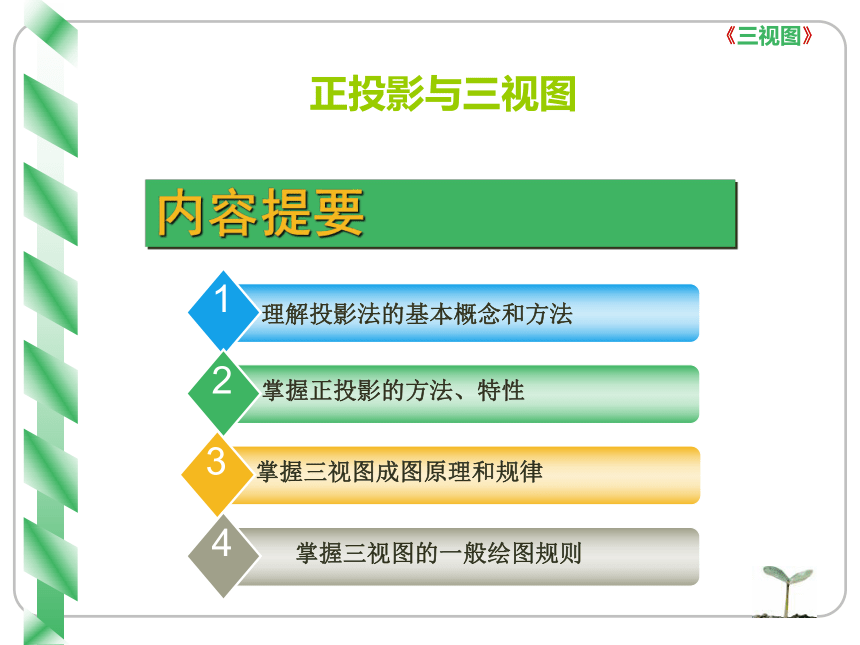 《三视图》

正投影与三视图

内容提要

1 理解投影法的基本概念和方法

2 掌握正投影的方法、特性

3 掌握三视图成图原理和规律

4 掌握三视图的一般绘图规则